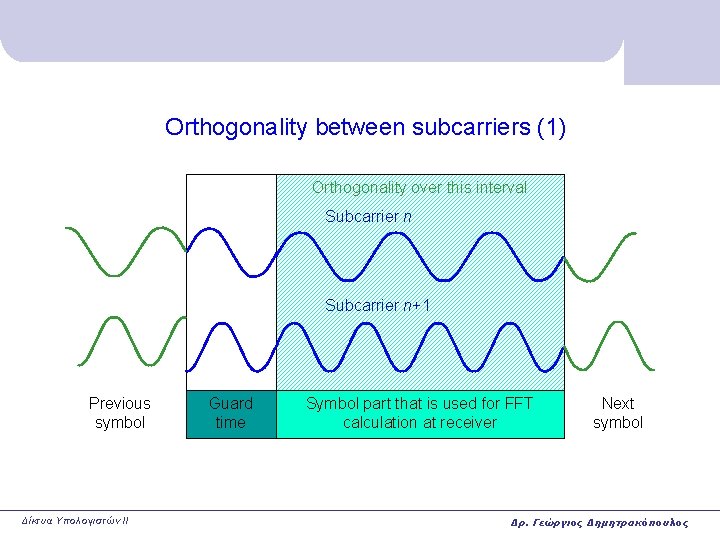 Orthogonality between subcarriers (1)

Orthogonality over this interval

Subcarrier $n$

Subcarrier $n+1$

Previous symbol

Guard time

Symbol part that is used for FFT calculation at receiver

Next symbol

Δίκτυα Υπολογιστών II

Δρ. Γεώργιος Δημητρακόπουλος